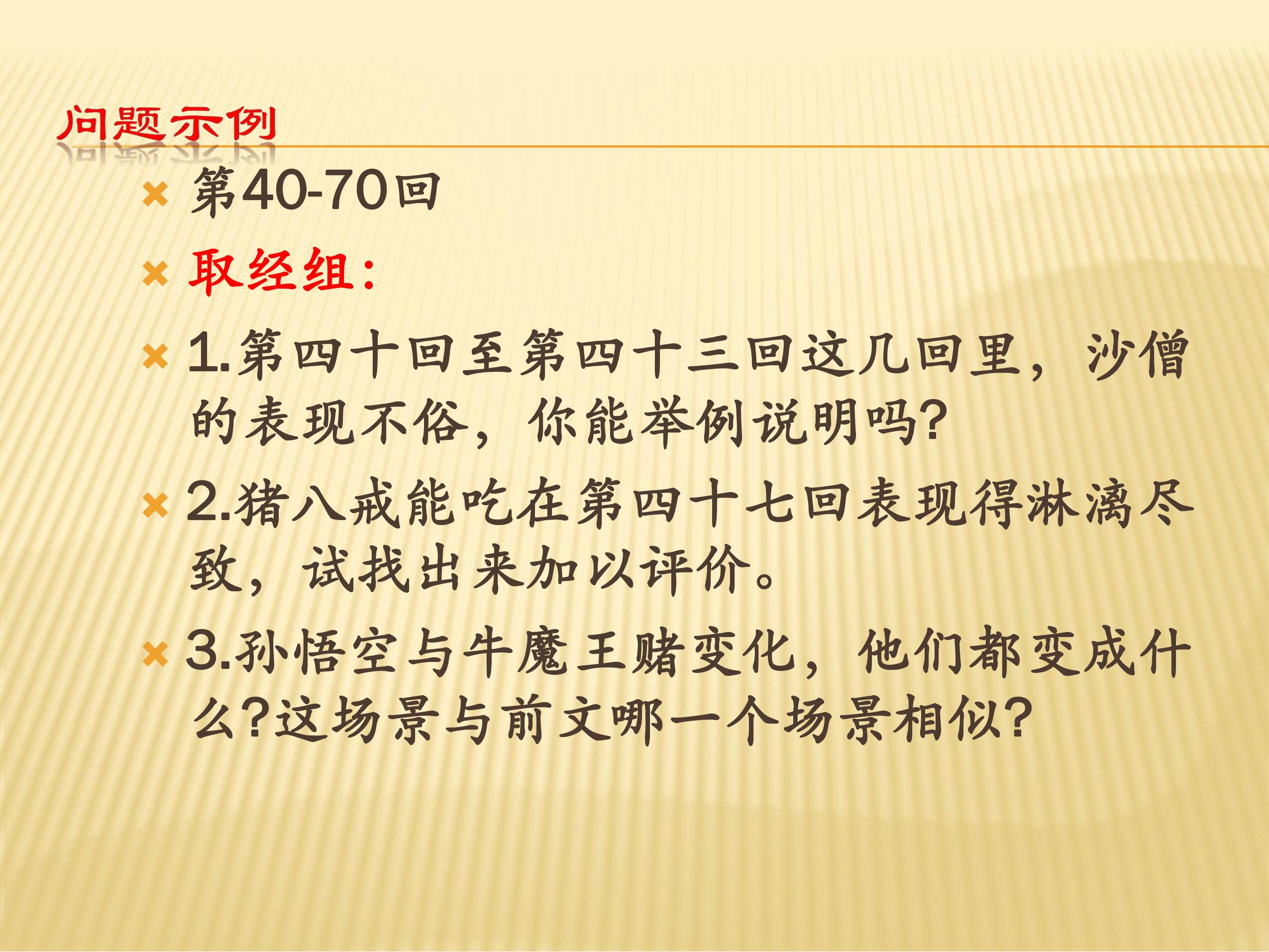 问题示例

第40-70回

取经组：

1.第四十回至第四十三回这几回里，沙僧的表现不俗，你能举例说明吗?

2.猪八戒能吃在第四十七回表现得淋漓尽致，试找出来加以评价。

3.孙悟空与牛魔王赌变化，他们都变成什么?这场景与前文哪一个场景相似?